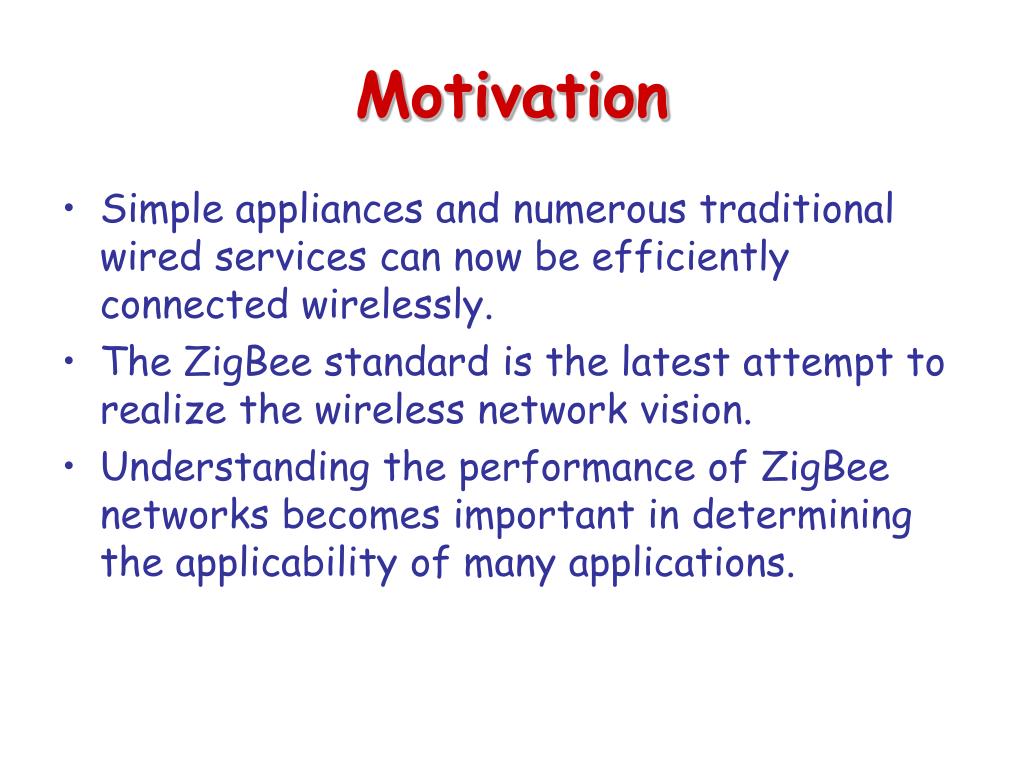 Motivation

• Simple appliances and numerous traditional wired services can now be efficiently connected wirelessly.
• The ZigBee standard is the latest attempt to realize the wireless network vision.
• Understanding the performance of ZigBee networks becomes important in determining the applicability of many applications.